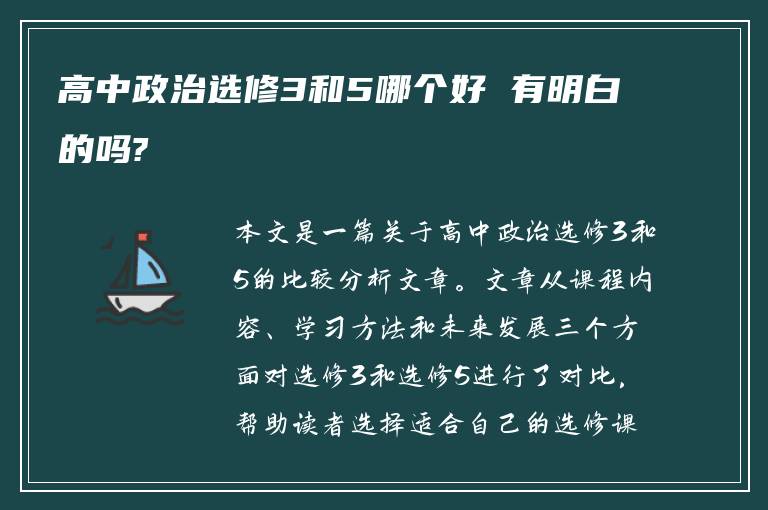 高中政治选修3和5哪个好 有明白的吗?

本文是一篇关于高中政治选修3和5的比较分析文章。文章从课程内容、学习方法和未来发展三个方面对选修3和选修5进行了对比，帮助读者选择适合自己的选修课